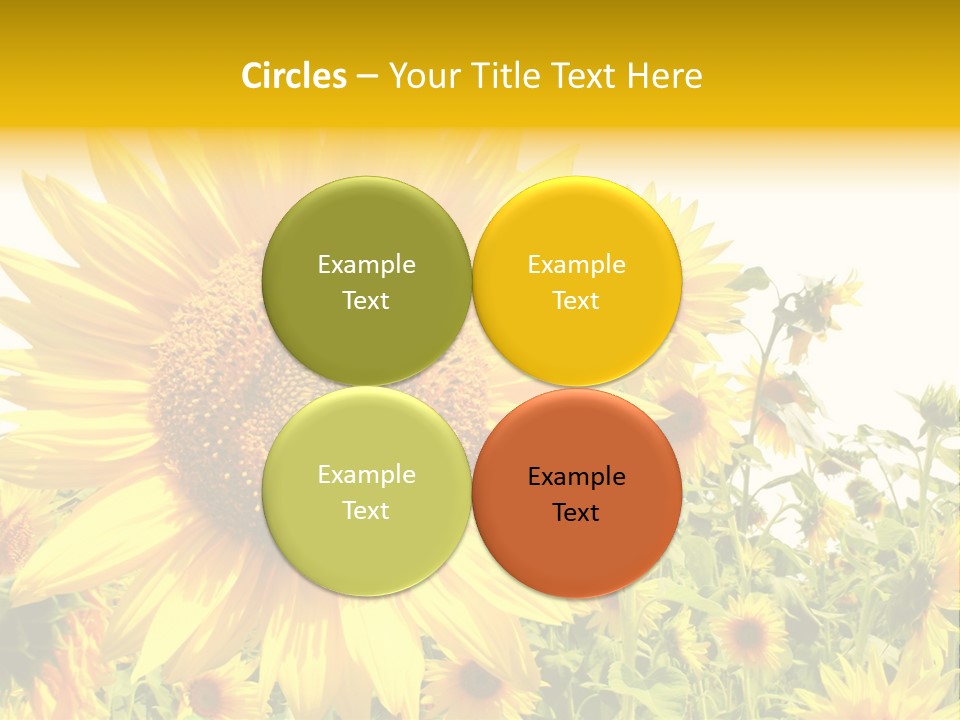 Circles – Your Title Text Here

Example Text

Example Text

Example Text

Example Text